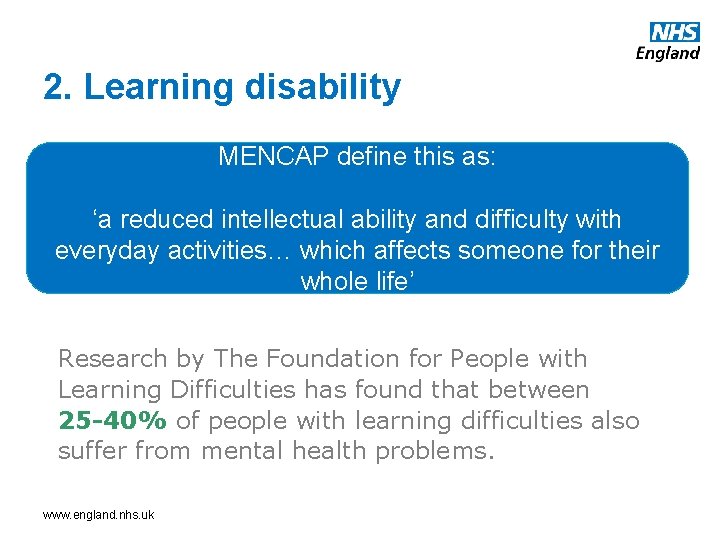 NHS
England

2. Learning disability

MENCAP define this as:

‘a reduced intellectual ability and difficulty with everyday activities… which affects someone for their whole life’

Research by The Foundation for People with Learning Difficulties has found that between 25-40% of people with learning difficulties also suffer from mental health problems.

www.england.nhs.uk